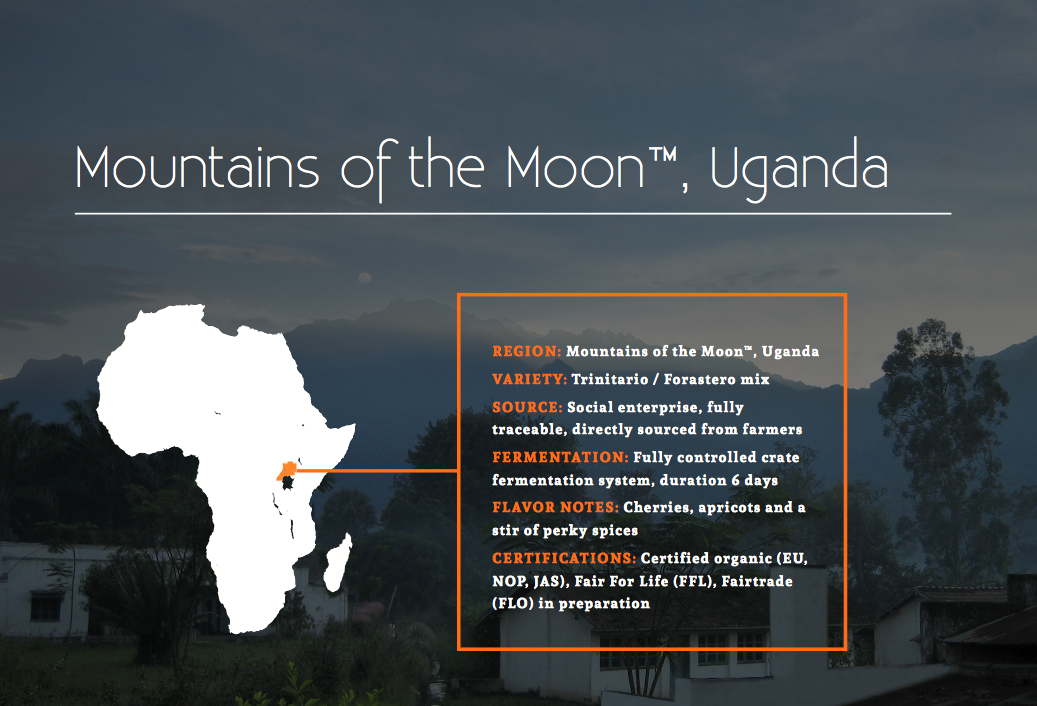 Mountains of the Moon™, Uganda

REGION: Mountains of the Moon™, Uganda

VARIETY: Trinitario / Forastero mix

SOURCE: Social enterprise, fully traceable, directly sourced from farmers

FERMENTATION: Fully controlled crate fermentation system, duration 6 days

FLAVOR NOTES: Cherries, apricots and a stir of perky spices

CERTIFICATIONS: Certified organic (EU, NOP, JAS), Fair For Life (FFL), Fairtrade (FLO) in preparation